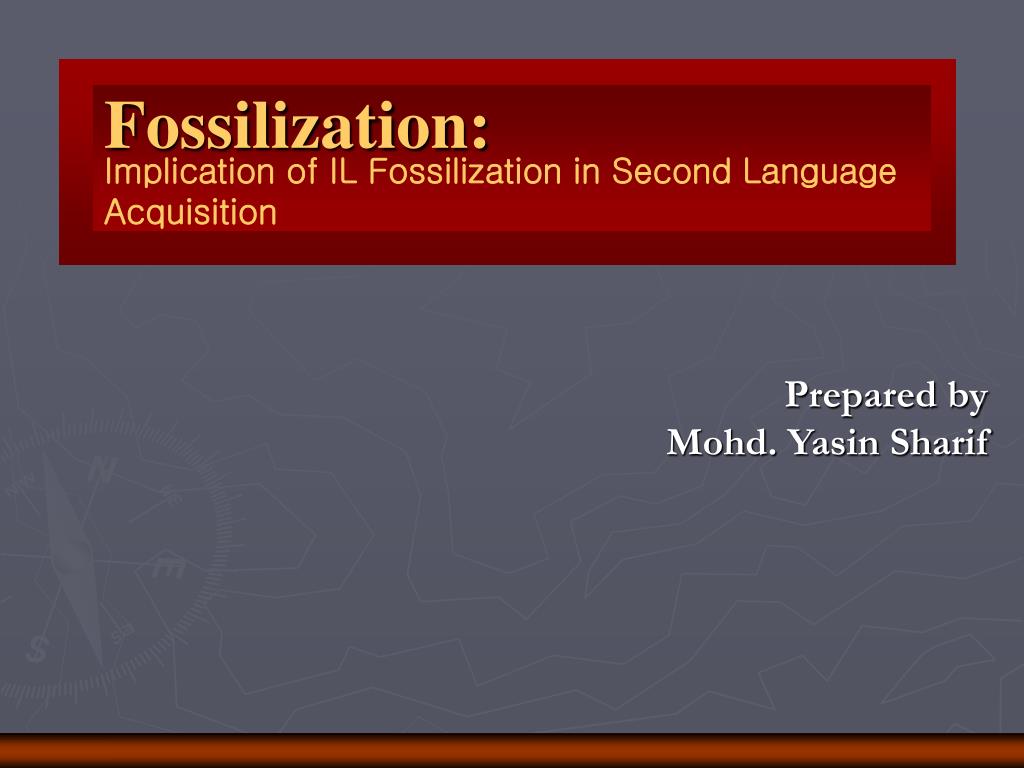 Fossilization:
Implication of IL Fossilization in Second Language Acquisition

Prepared by
Mohd. Yasin Sharif